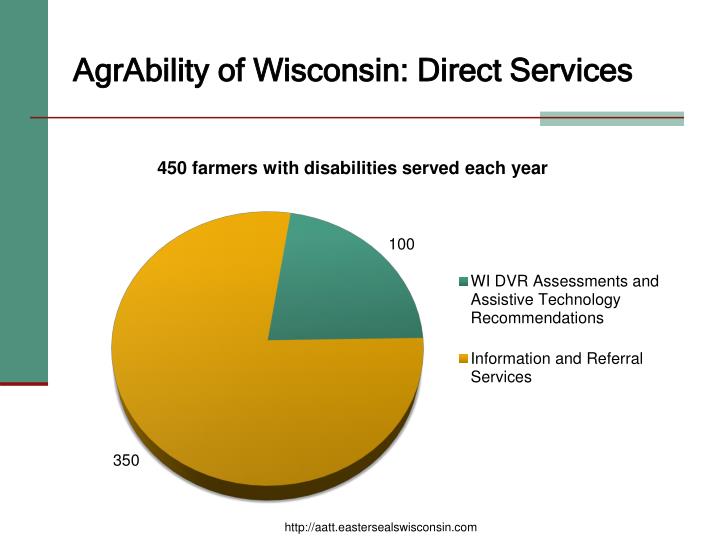 AgrAbility of Wisconsin: Direct Services

450 farmers with disabilities served each year

100

350

WI DVR Assessments and Assistive Technology Recommendations

Information and Referral Services

http://aatt.eastersealswisconsin.com